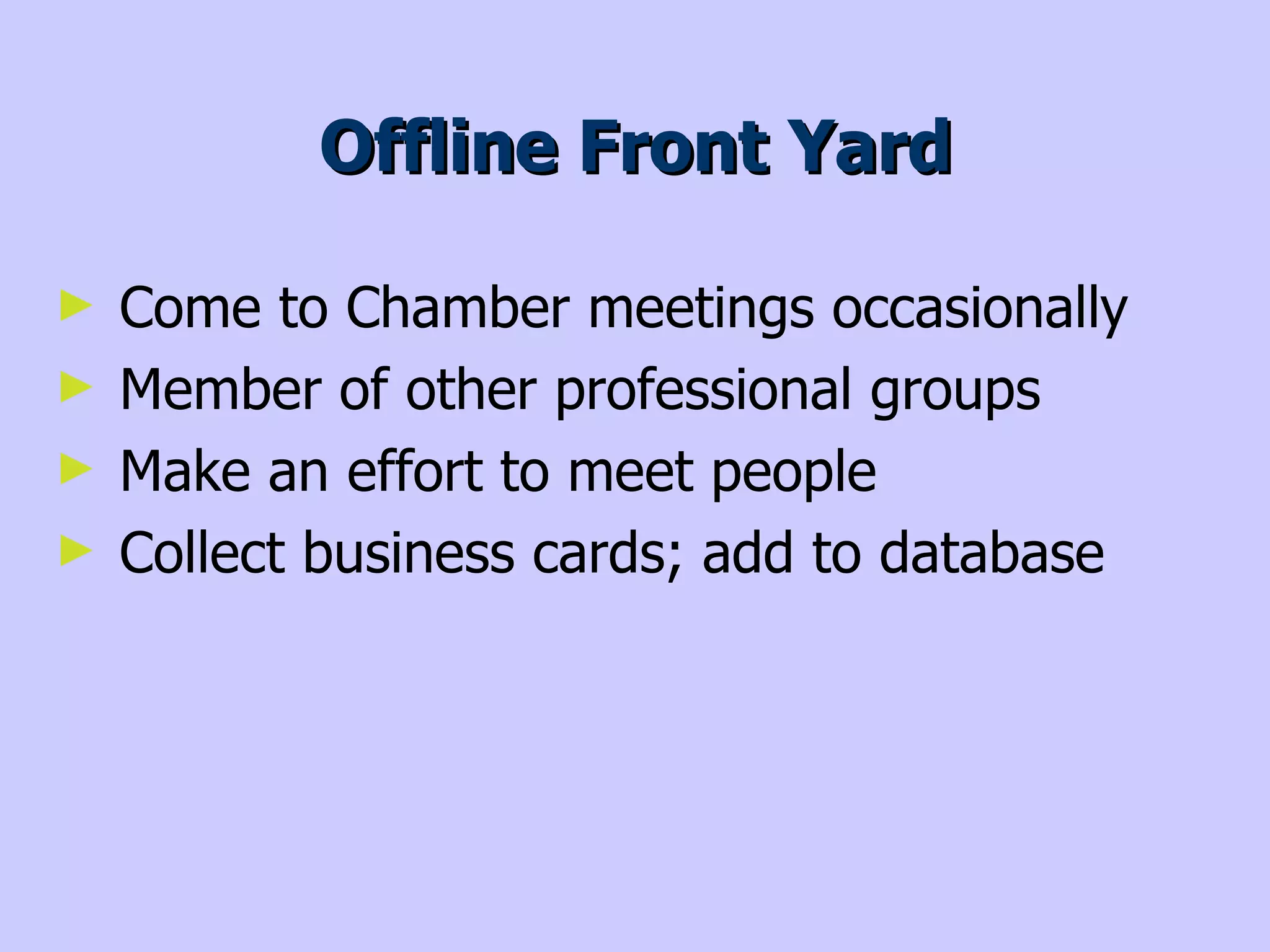 Offline Front Yard

► Come to Chamber meetings occasionally
► Member of other professional groups
► Make an effort to meet people
► Collect business cards; add to database